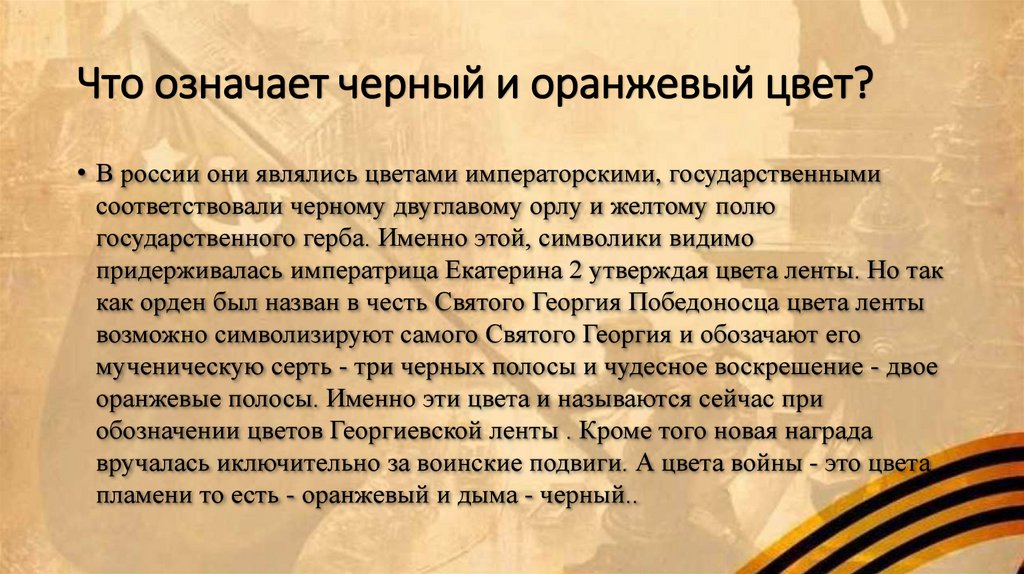 Что означает черный и оранжевый цвет?

• В россии они являлись цветами императорскими, государственными соответствовали черному двуглавому орлу и желтому полю государственного герба. Именно этой, символики видимо придерживалась императрица Екатерина 2 утверждая цвета ленты. Но так как орден был назван в честь Святого Георгия Победоносца цвета ленты возможно символизируют самого Святого Георгия и обозачают его мученическую серть - три черных полосы и чудесное воскрешение - двое оранжевые полосы. Именно эти цвета и называются сейчас при обозначении цветов Георгиевской ленты . Кроме того новая награда вручалась иключительно за воинские подвиги. А цвета войны - это цвета пламени то есть - оранжевый и дыма - черный..